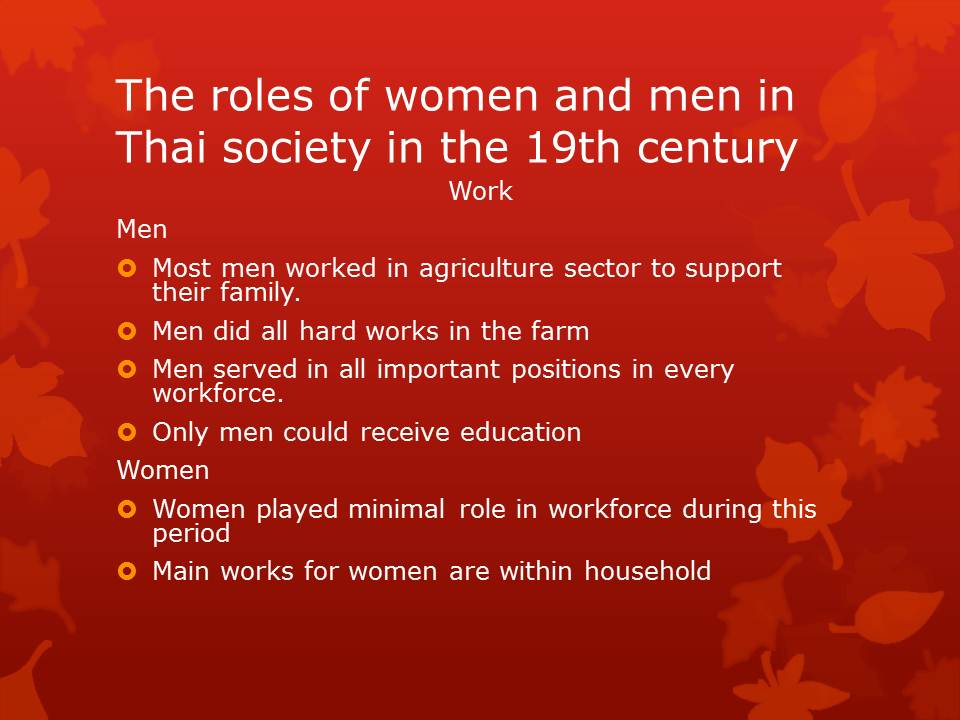 The roles of women and men in Thai society in the 19th century

Work

Men

Most men worked in agriculture sector to support their family.

Men did all hard works in the farm

Men served in all important positions in every workforce.

Only men could receive education

Women

Women played minimal role in workforce during this period

Main works for women are within household